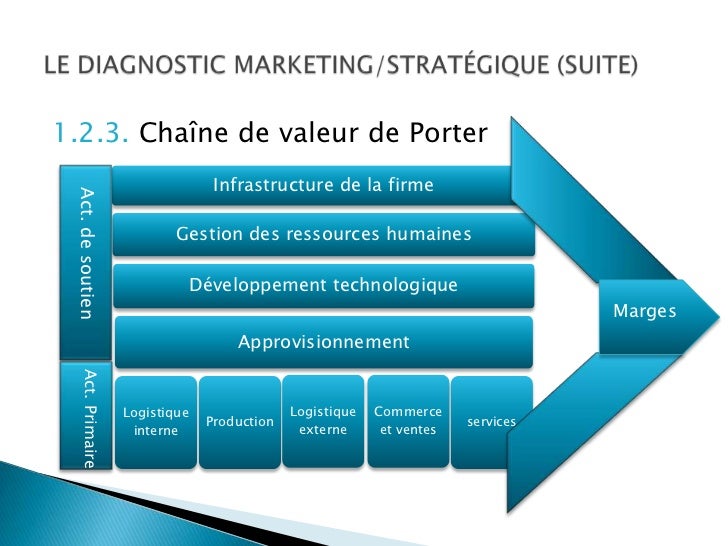 LE DIAGNOSTIC MARKETING/STRATÉGIQUE (SUITE)

1.2.3. Chaîne de valeur de Porter

Act. de soutien

Infrastructure de la firme

Gestion des ressources humaines

Développement technologique

Approvisionnement

Act. Primaire

Logistique interne

Production

Logistique externe

Commerce et ventes

services

Marges